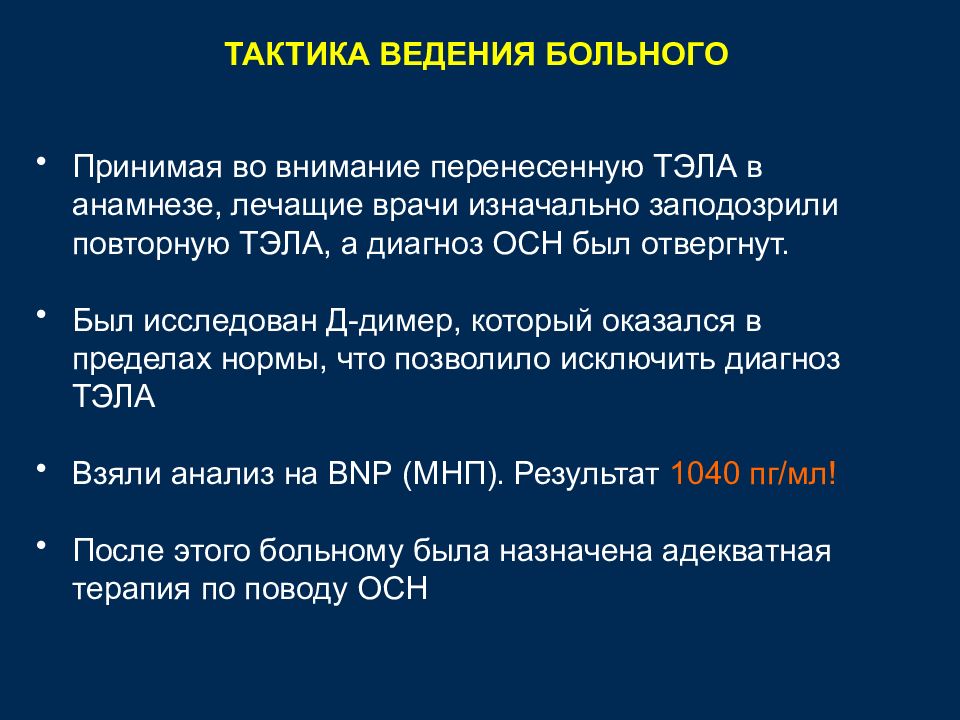 ТАКТИКА ВЕДЕНИЯ БОЛЬНОГО

• Принимая во внимание перенесенную ТЭЛА в анамнезе, лечащие врачи изначально заподозрили повторную ТЭЛА, а диагноз ОСН был отвергнут.

• Был исследован Д-димер, который оказался в пределах нормы, что позволило исключить диагноз ТЭЛА

• Взяли анализ на BNP (МНП). Результат 1040 пг/мл!

• После этого больному была назначена адекватная терапия по поводу ОСН